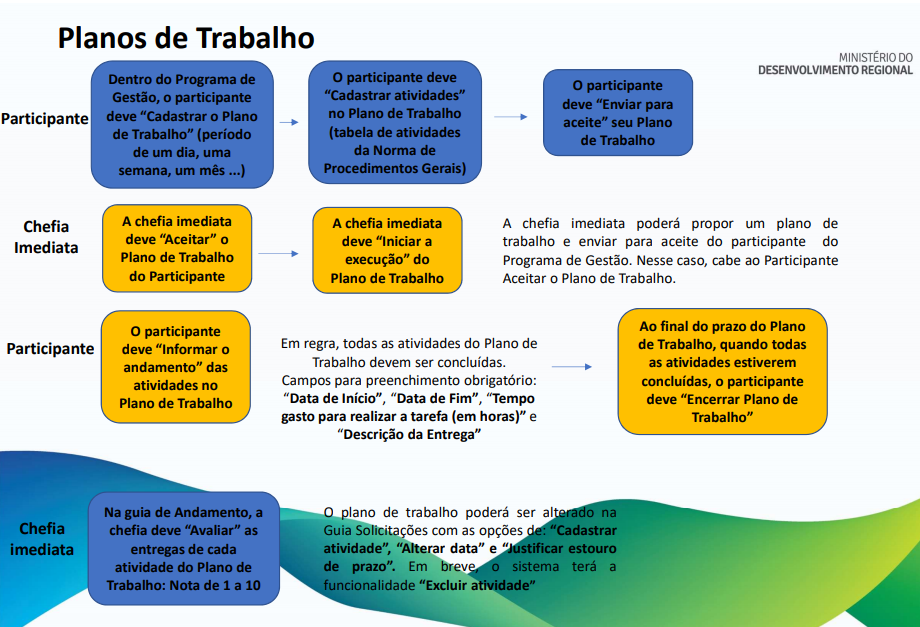 Planos de Trabalho

MINISTÉRIO DO DESENVOLVIMENTO REGIONAL

Participante

Dentro do Programa de Gestão, o participante deve “Cadastrar o Plano de Trabalho” (período de um dia, uma semana, um mês ...)

O participante deve “Cadastrar atividades” no Plano de Trabalho (tabela de atividades da Norma de Procedimentos Gerais)

O participante deve “Enviar para aceite” seu Plano de Trabalho

Chefia Imediata

A chefia imediata deve “Aceitar” o Plano de Trabalho do Participante

A chefia imediata deve “Iniciar a execução” do Plano de Trabalho

A chefia imediata poderá propor um plano de trabalho e enviar para aceite do participante do Programa de Gestão. Nesse caso, cabe ao Participante Aceitar o Plano de Trabalho.

Participante

O participante deve “Informar o andamento” das atividades no Plano de Trabalho

Em regra, todas as atividades do Plano de Trabalho devem ser concluídas.
Campos para preenchimento obrigatório: “Data de Início”, “Data de Fim”, “Tempo gasto para realizar a tarefa (em horas)” e “Descrição da Entrega”

Ao final do prazo do Plano de Trabalho, quando todas as atividades estiverem concluídas, o participante deve “Encerrar Plano de Trabalho”

Chefia imediata

Na guia de Andamento, a chefia deve “Avaliar” as entregas de cada atividade do Plano de Trabalho: Nota de 1 a 10

O plano de trabalho poderá ser alterado na Guia Solicitações com as opções de: “Cadastrar atividade”, “Alterar data” e “Justificar estouro de prazo”. Em breve, o sistema terá a funcionalidade “Excluir atividade”